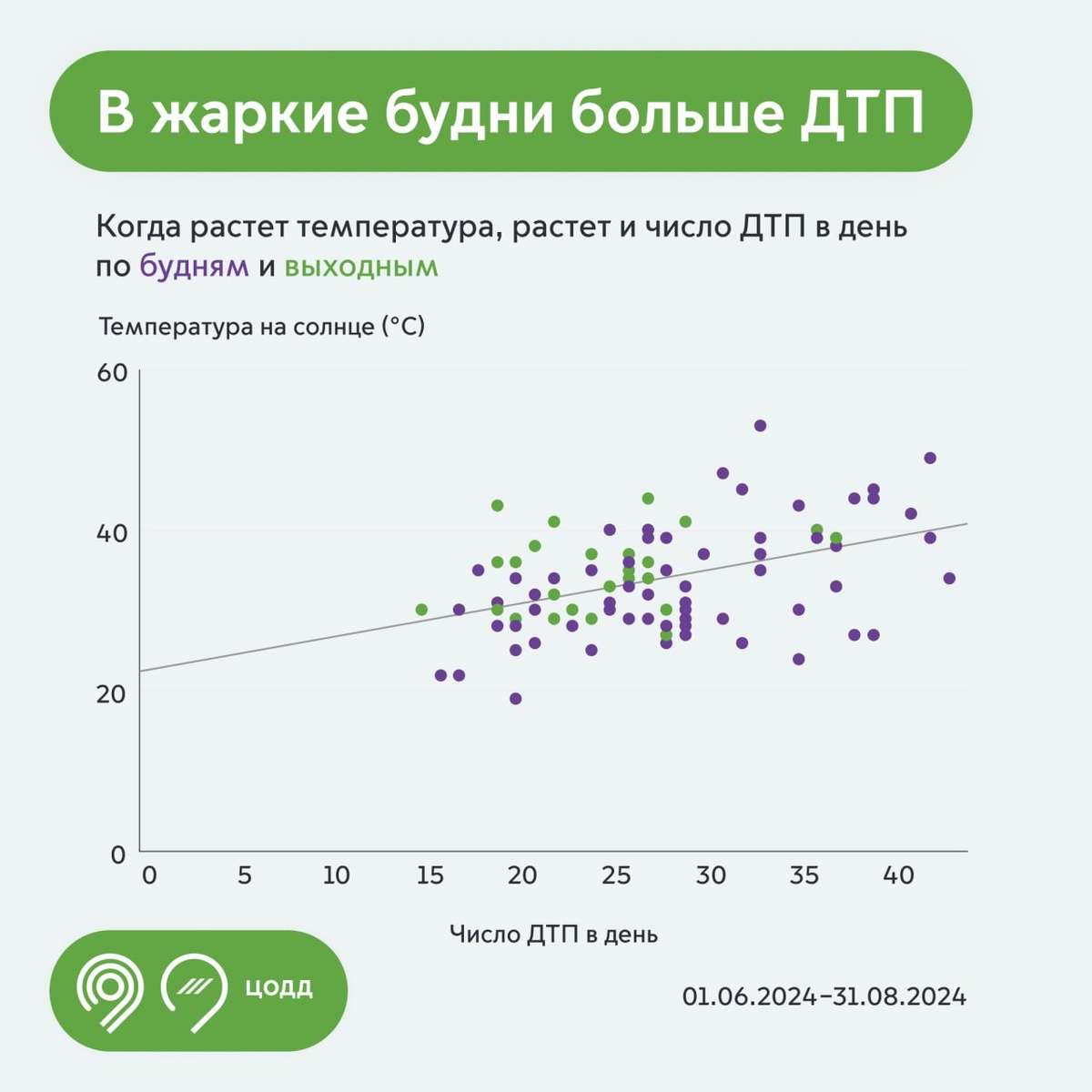 В жаркие будни больше ДТП

Когда растет температура, растет и число ДТП в день по будням и выходным

Температура на солнце (°C)

60
40
20
0

0 5 10 15 20 25 30 35 40

Число ДТП в день

ЦОДД

01.06.2024–31.08.2024